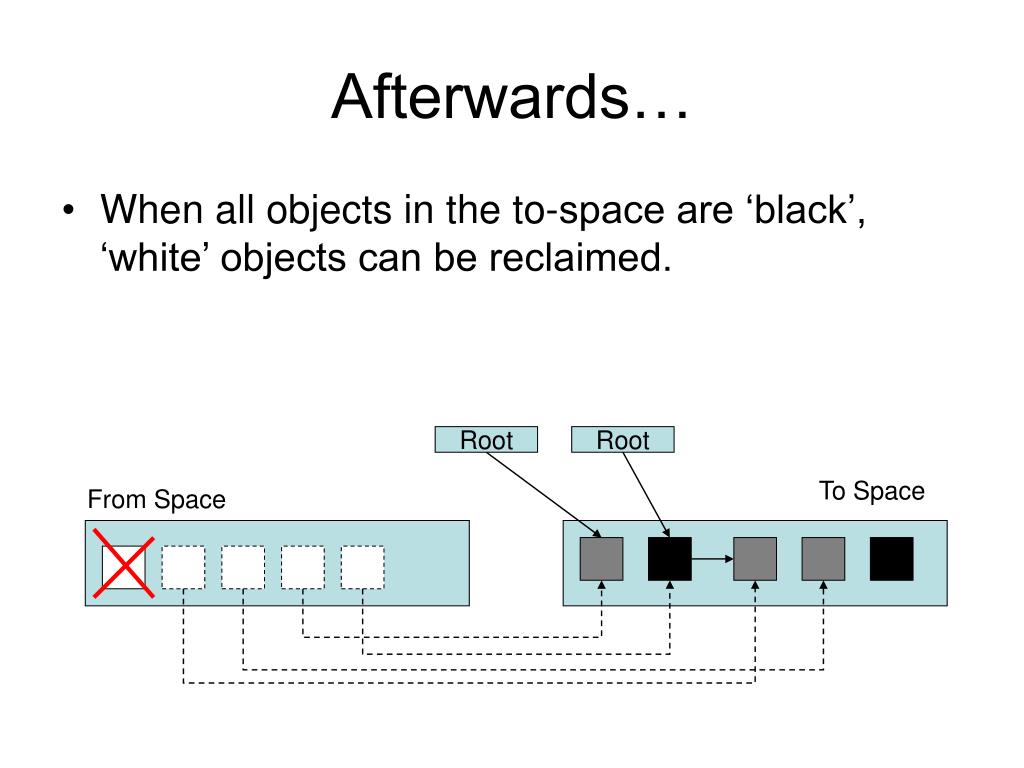 Afterwards…

• When all objects in the to-space are ‘black’, ‘white’ objects can be reclaimed.

Root

Root

From Space

To Space